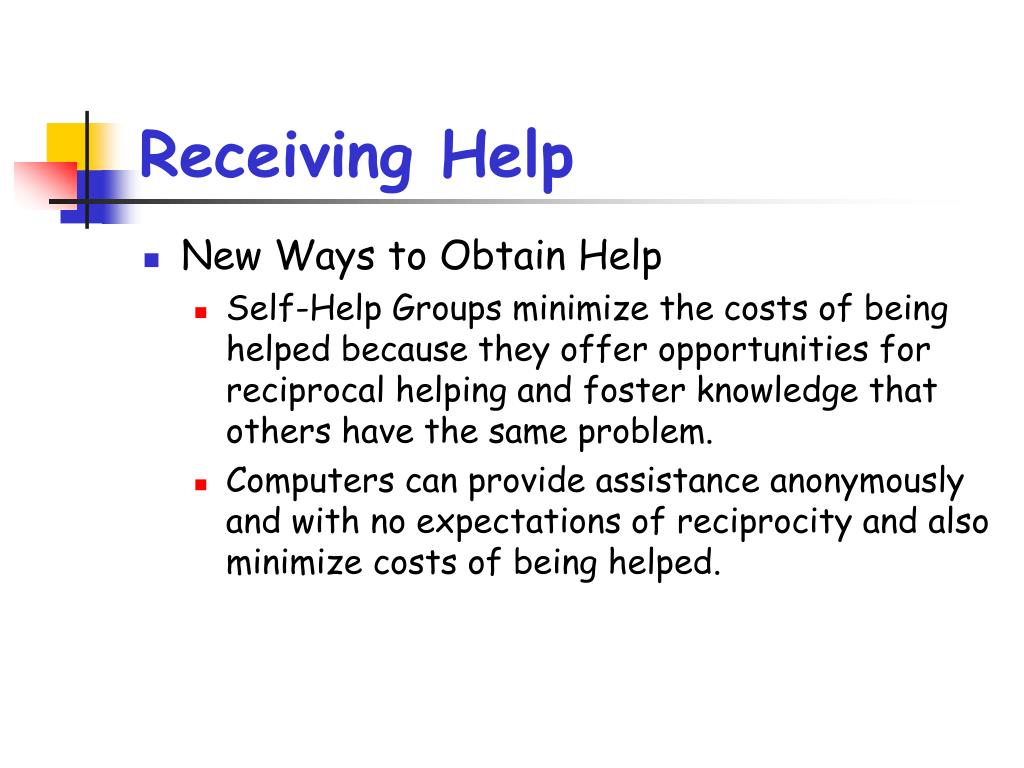 Receiving Help

New Ways to Obtain Help

Self-Help Groups minimize the costs of being helped because they offer opportunities for reciprocal helping and foster knowledge that others have the same problem.

Computers can provide assistance anonymously and with no expectations of reciprocity and also minimize costs of being helped.